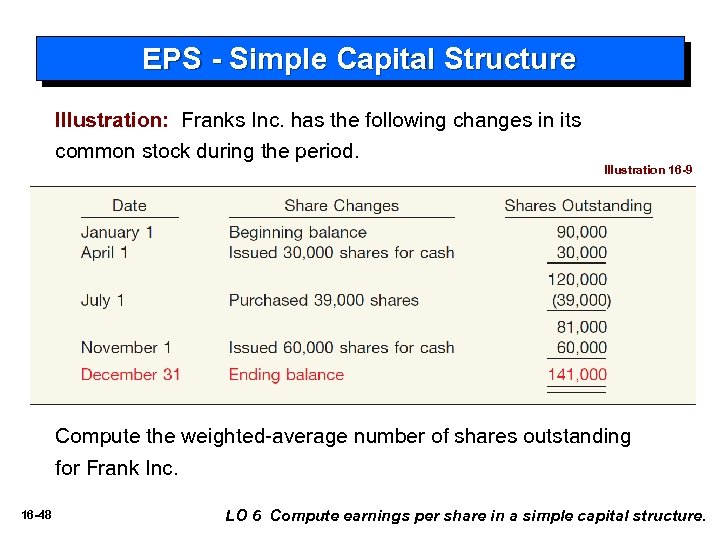 EPS - Simple Capital Structure

Illustration: Franks Inc. has the following changes in its common stock during the period.

Illustration 16-9

| Date | Share Changes | Shares Outstanding |
|---|---|---|
| January 1 | Beginning balance | 90,000 |
| April 1 | Issued 30,000 shares for cash | 30,000 |
| | | 120,000 |
| July 1 | Purchased 39,000 shares | (39,000) |
| | | 81,000 |
| November 1 | Issued 60,000 shares for cash | 60,000 |
| December 31 | Ending balance | 141,000 |

Compute the weighted-average number of shares outstanding for Frank Inc.

16-48

LO 6 Compute earnings per share in a simple capital structure.